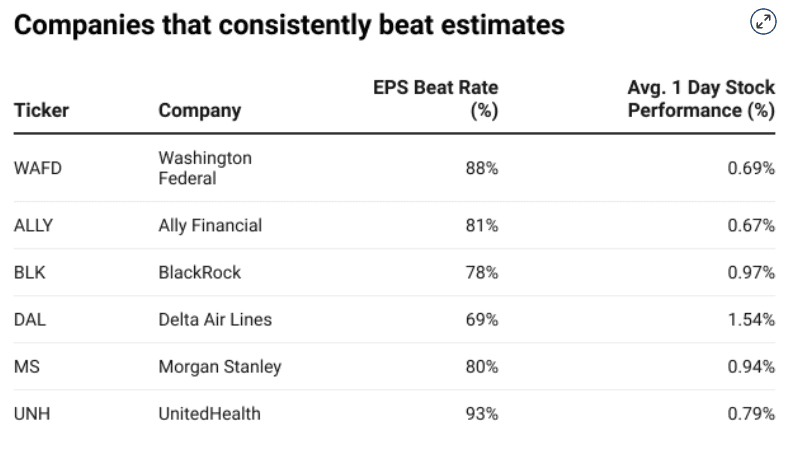 Companies that consistently beat estimates

| Ticker | Company | EPS Beat Rate (%) | Avg. 1 Day Stock Performance (%) |
|---|---|---|---|
| WAFD | Washington Federal | 88% | 0.69% |
| ALLY | Ally Financial | 81% | 0.67% |
| BLK | BlackRock | 78% | 0.97% |
| DAL | Delta Air Lines | 69% | 1.54% |
| MS | Morgan Stanley | 80% | 0.94% |
| UNH | UnitedHealth | 93% | 0.79% |